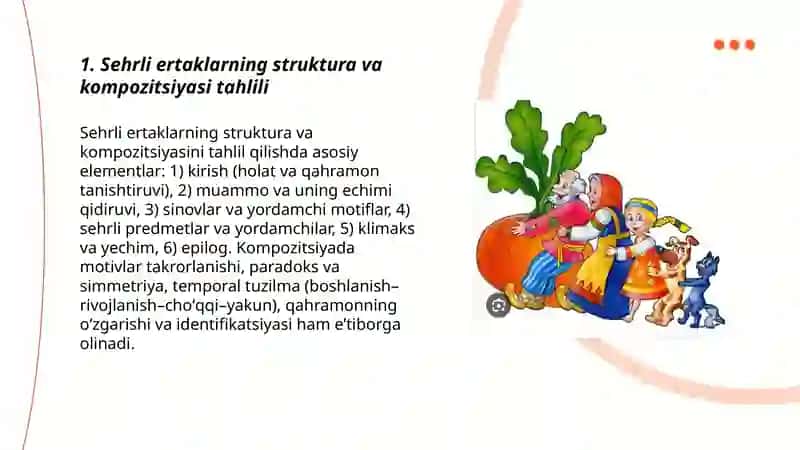 1. Sehrli ertaklarning struktura va kompozitsiyasi tahlili

Sehrli ertaklarning struktura va kompozitsiyasini tahlil qilishda asosiy elementlar: 1) kirish (holat va qahramon tanishtiruvi), 2) muammo va uning echimi qidiruvi, 3) sinovlar va yordamchi motiflar, 4) sehrli predmetlar va yordamchilar, 5) klimaks va yechim, 6) epilog. Kompozitsiyada motivlar takrorlanishi, paradoks va simmetriya, temporal tuzilma (boshlanish–rivojlanish–cho'qqi–yakun), qahramonning o'zgarishi va identifikatsiyasi ham e'tiborga olinadi.